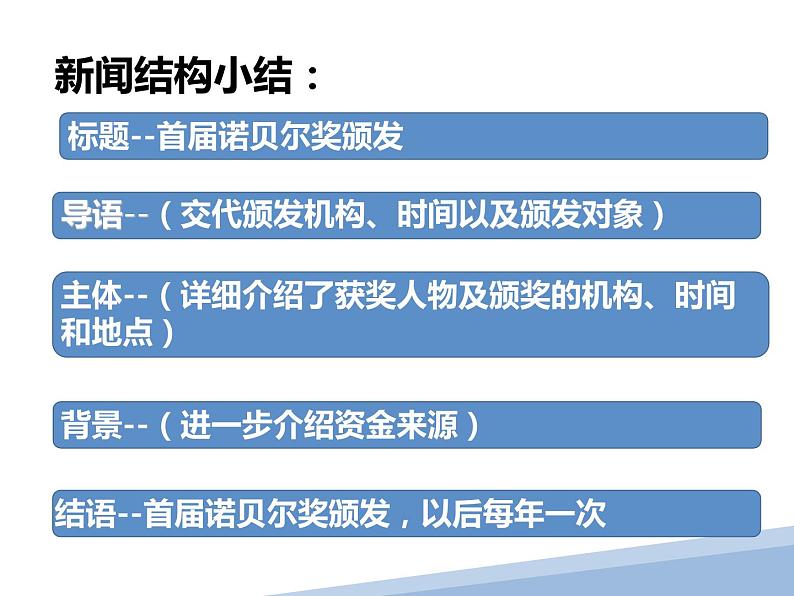 新闻结构小结：

标题--首届诺贝尔奖颁发

导语--（交代颁发机构、时间以及颁发对象）

主体--（详细介绍了获奖人物及颁奖的机构、时间和地点）

背景--（进一步介绍资金来源）

结语--首届诺贝尔奖颁发，以后每年一次